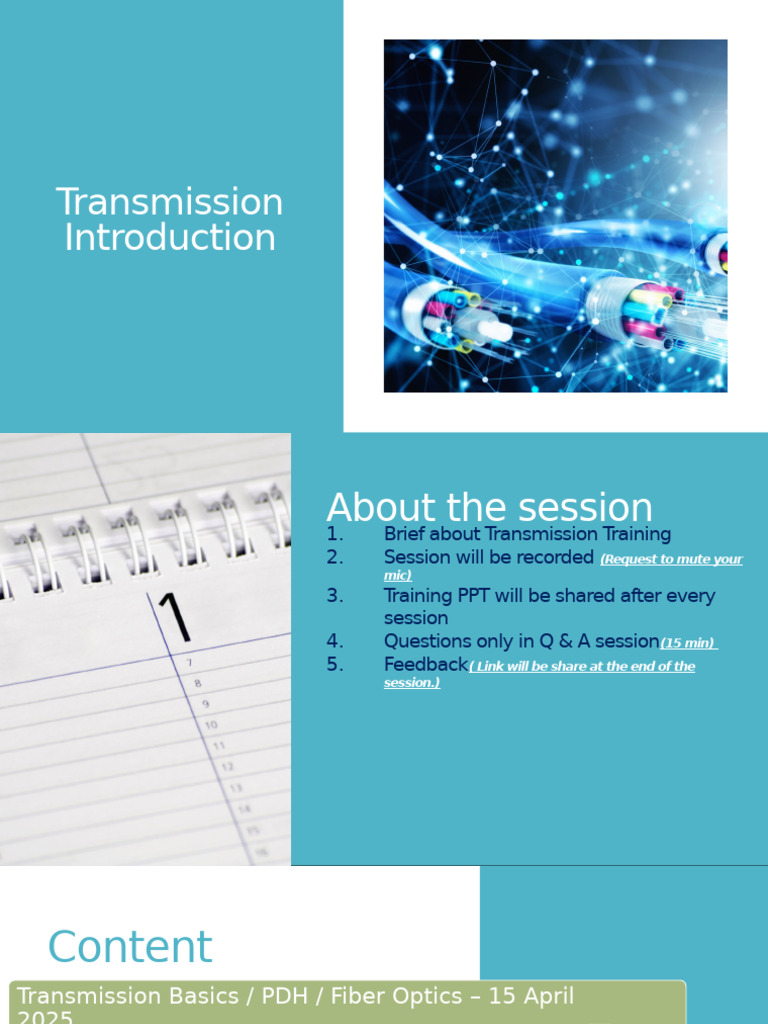 Transmission Introduction

About the session
1. Brief about Transmission Training
2. Session will be recorded (Request to mute your mic)
3. Training PPT will be shared after every session
4. Questions only in Q & A session(15 min)
5. Feedback( Link will be share at the end of the session.)

1
7
8
9
10
11
12
13
14
15
16

Content
Transmission Basics / PDH / Fiber Optics – 15 April 2025